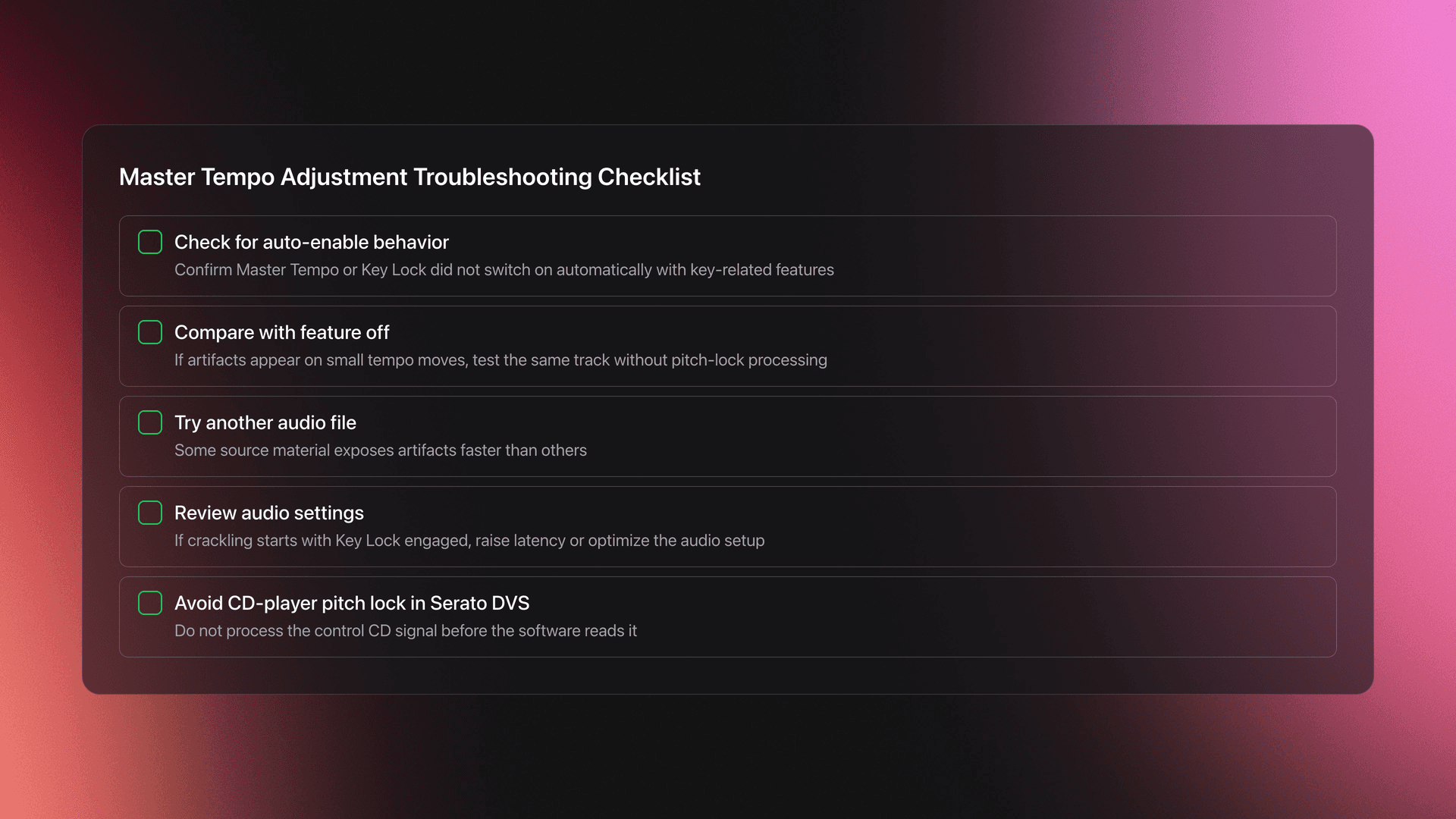 Master Tempo Adjustment Troubleshooting Checklist

Check for auto-enable behavior
Confirm Master Tempo or Key Lock did not switch on automatically with key-related features

Compare with feature off
If artifacts appear on small tempo moves, test the same track without pitch-lock processing

Try another audio file
Some source material exposes artifacts faster than others

Review audio settings
If crackling starts with Key Lock engaged, raise latency or optimize the audio setup

Avoid CD-player pitch lock in Serato DVS
Do not process the control CD signal before the software reads it